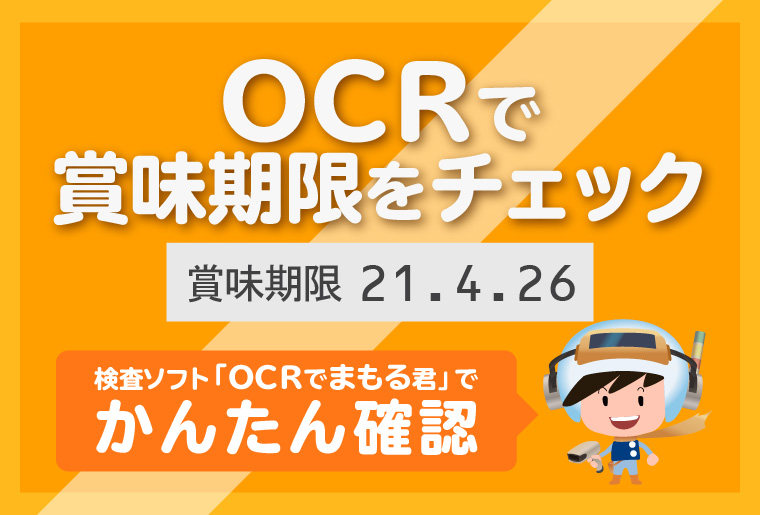 OCRで
賞味期限をチェック

賞味期限 21.4.26

検査ソフト「OCRでまもる君」で
かんたん確認